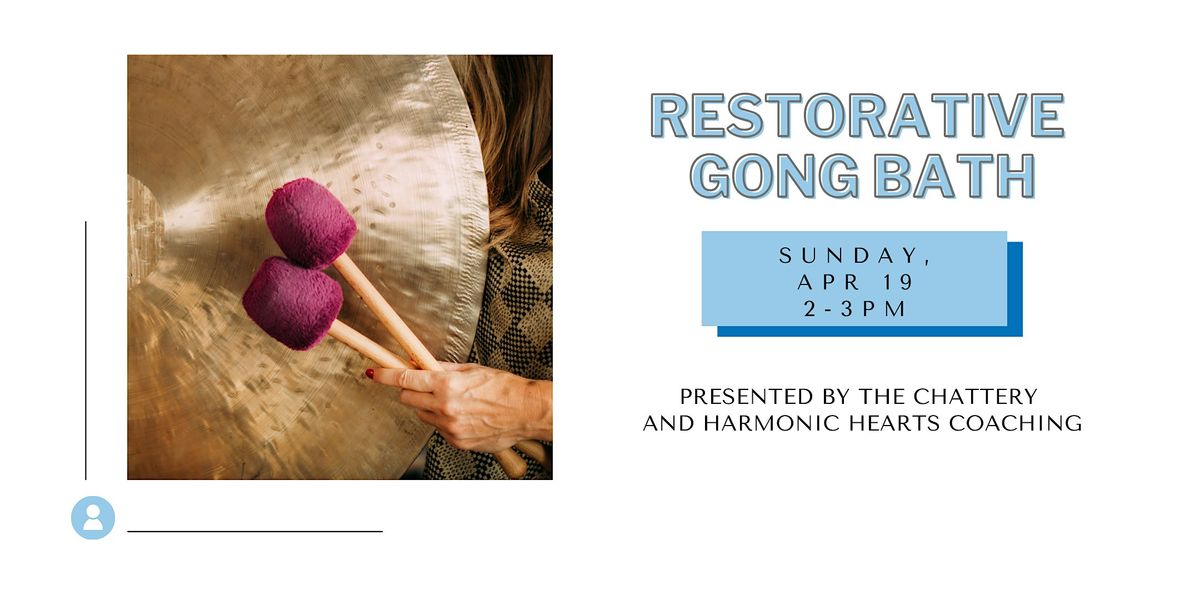 RESTORATIVE GONG BATH

SUNDAY, APR 19 2-3PM

PRESENTED BY THE CHATTERY AND HARMONIC HEARTS COACHING